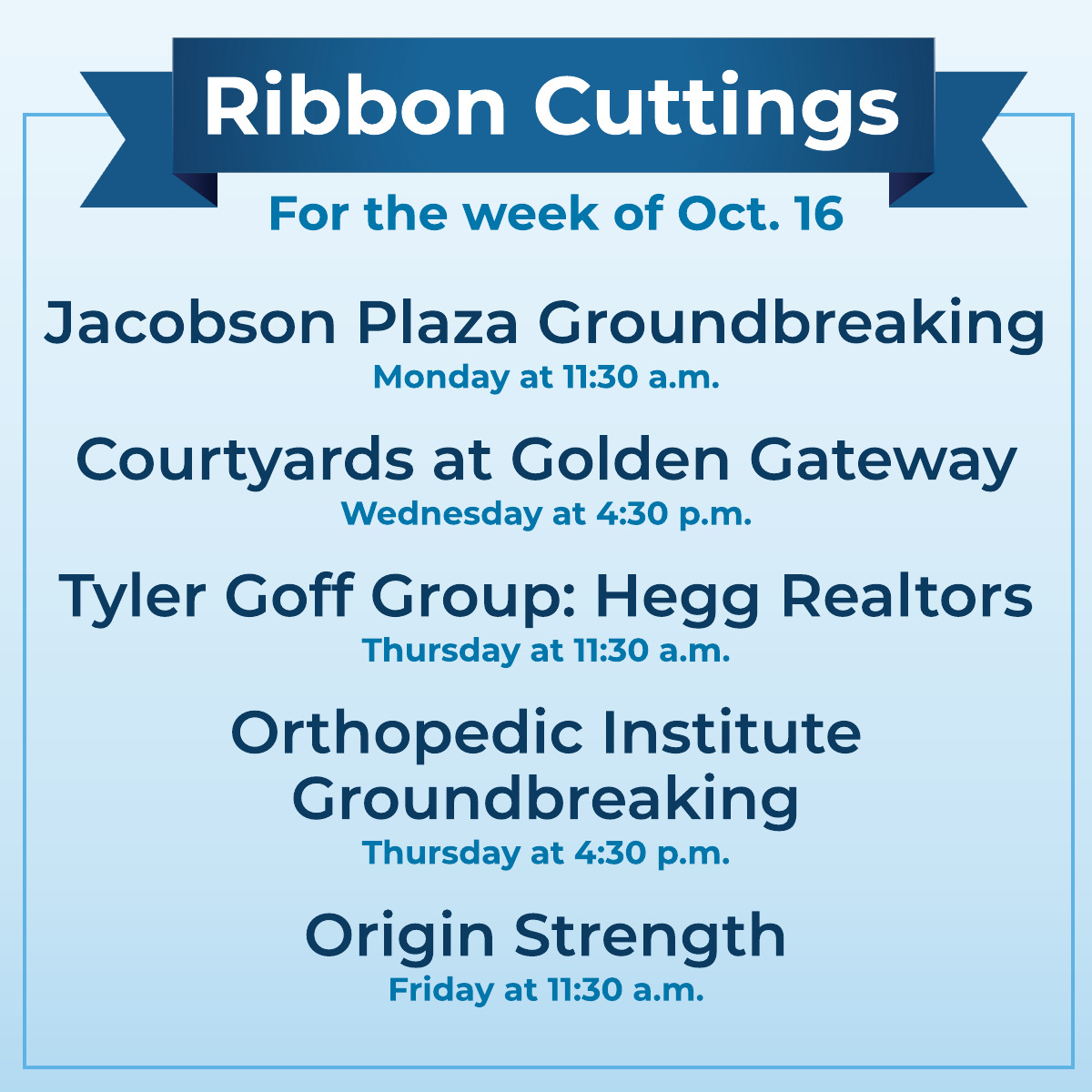 Ribbon Cuttings

For the week of Oct. 16

Jacobson Plaza Groundbreaking
Monday at 11:30 a.m.

Courtyards at Golden Gateway
Wednesday at 4:30 p.m.

Tyler Goff Group: Hegg Realtors
Thursday at 11:30 a.m.

Orthopedic Institute Groundbreaking
Thursday at 4:30 p.m.

Origin Strength
Friday at 11:30 a.m.